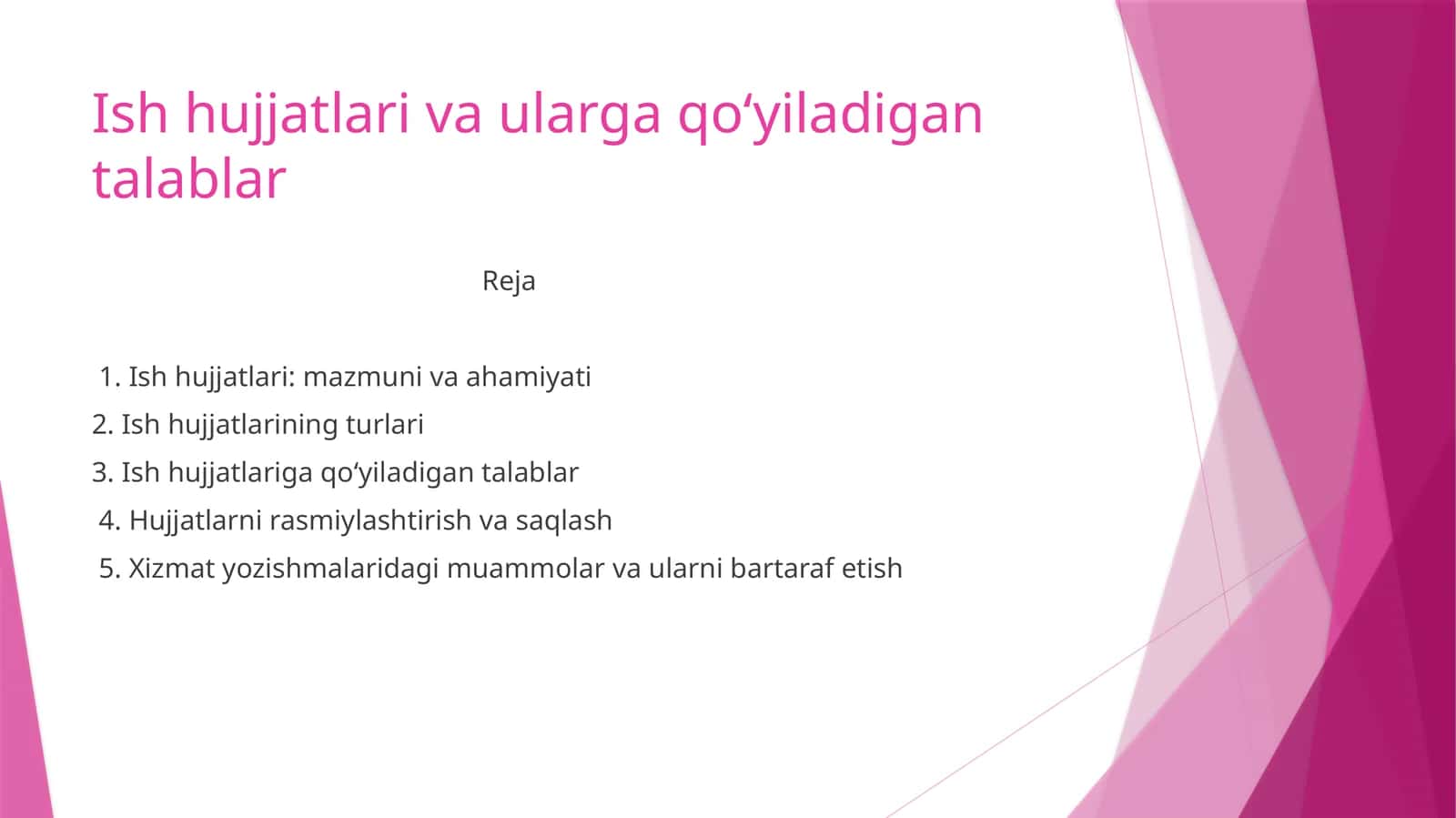 Ish hujjatlari va ularga qo‘yiladigan talablar

Reja

1. Ish hujjatlari: mazmuni va ahamiyati
2. Ish hujjatlarining turlari
3. Ish hujjatlariga qo‘yiladigan talablar
4. Hujjatlarni rasmiylashtirish va saqlash
5. Xizmat yozishmalaridagi muammolar va ularni bartaraf etish